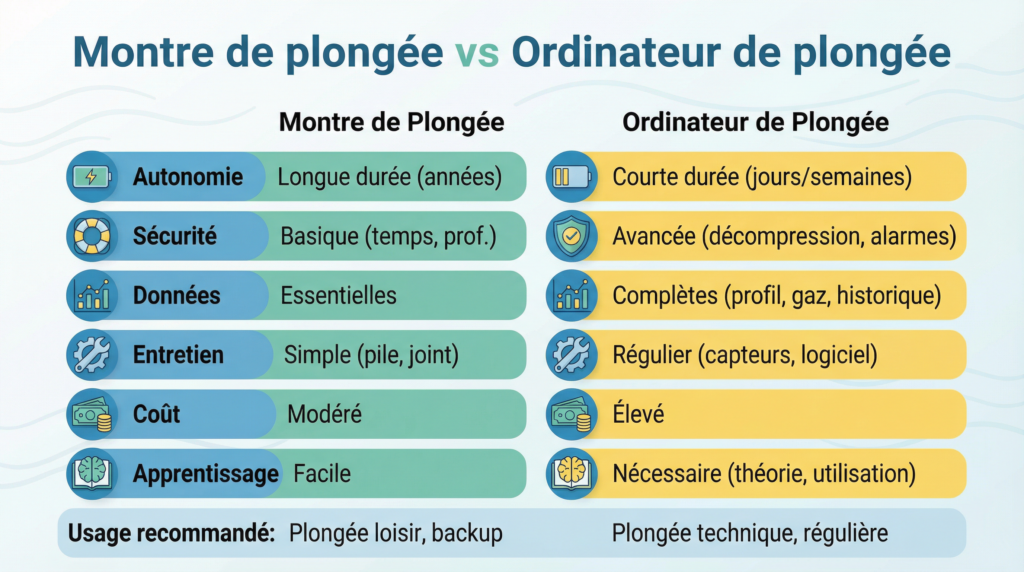 Montre de plongée vs Ordinateur de plongée

| | Montre de Plongée | Ordinateur de Plongée |
|---|---|---|
| Autonomie | Longue durée (années) | Courte durée (jours/semaines) |
| Sécurité | Basique (temps, prof.) | Avancée (décompression, alarmes) |
| Données | Essentielles | Complètes (profil, gaz, historique) |
| Entretien | Simple (pile, joint) | Régulier (capteurs, logiciel) |
| Coût | Modéré | Élevé |
| Apprentissage | Facile | Nécessaire (théorie, utilisation) |
| Usage recommandé: | Plongée loisir, backup | Plongée technique, régulière |